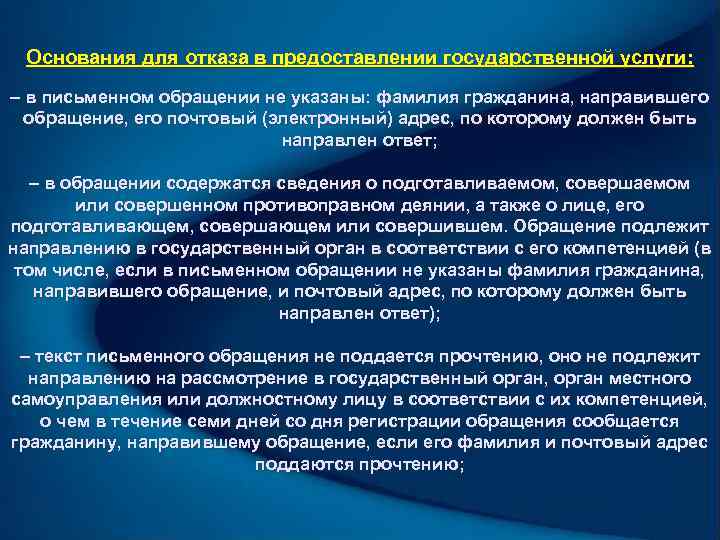 Основания для отказа в предоставлении государственной услуги:

– в письменном обращении не указаны: фамилия гражданина, направившего обращение, его почтовый (электронный) адрес, по которому должен быть направлен ответ;

– в обращении содержатся сведения о подготавливаемом, совершаемом или совершенном противоправном деянии, а также о лице, его подготавливающем, совершающем или совершившем. Обращение подлежит направлению в государственный орган в соответствии с его компетенцией (в том числе, если в письменном обращении не указаны фамилия гражданина, направившего обращение, и почтовый адрес, по которому должен быть направлен ответ);

– текст письменного обращения не поддается прочтению, оно не подлежит направлению на рассмотрение в государственный орган, орган местного самоуправления или должностному лицу в соответствии с их компетенцией, о чем в течение семи дней со дня регистрации обращения сообщается гражданину, направившему обращение, если его фамилия и почтовый адрес поддаются прочтению;